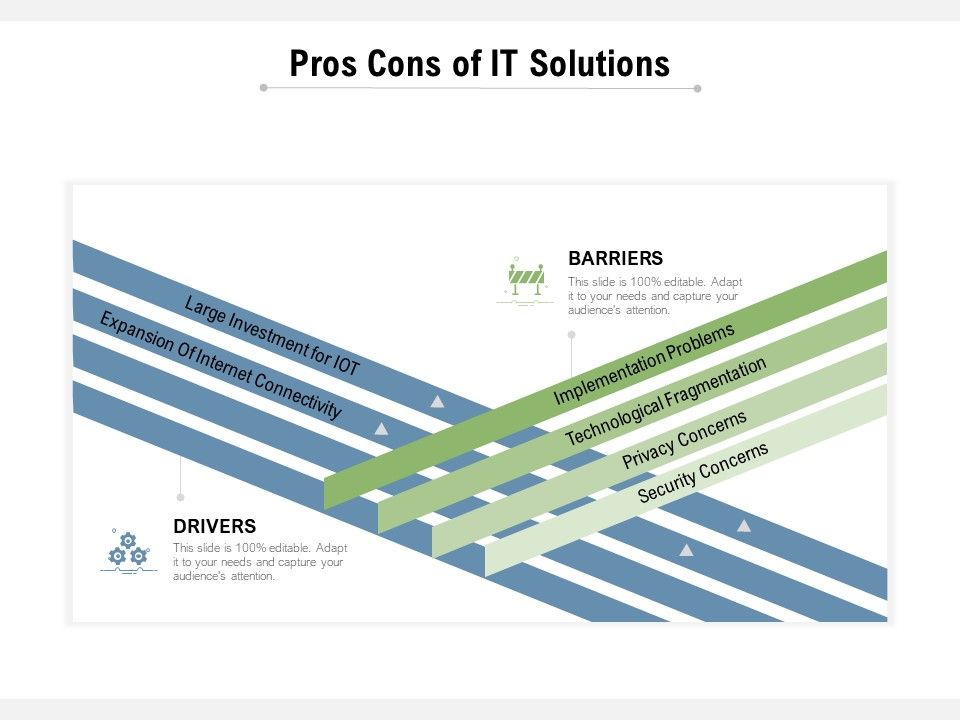 Pros Cons of IT Solutions

BARRIERS
This slide is 100% editable. Adapt it to your needs and capture your audience's attention.

Large Investment for IOT
Expansion Of Internet Connectivity

Implementation Problems
Technological Fragmentation
Privacy Concerns
Security Concerns

DRIVERS
This slide is 100% editable. Adapt it to your needs and capture your audience's attention.